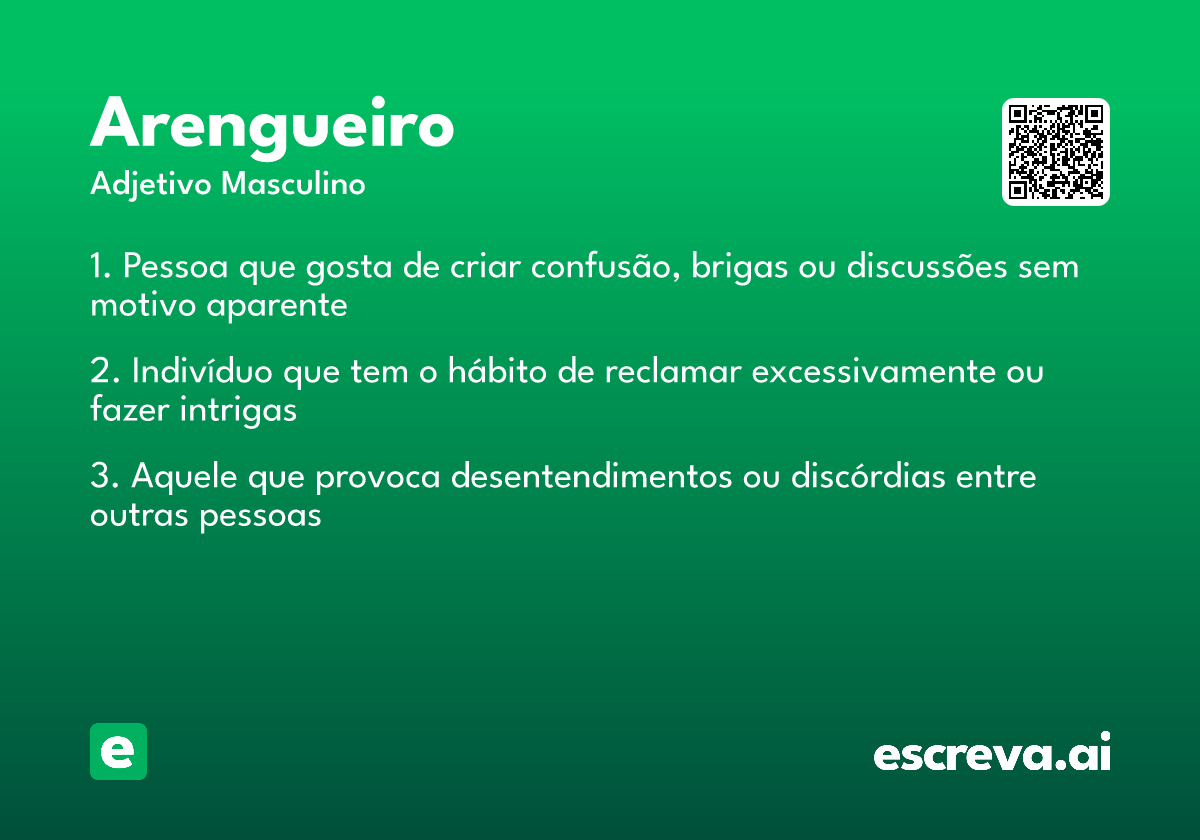 Arengueiro
Adjetivo Masculino

1. Pessoa que gosta de criar confusão, brigas ou discussões sem motivo aparente

2. Indivíduo que tem o hábito de reclamar excessivamente ou fazer intrigas

3. Aquele que provoca desentendimentos ou discórdias entre outras pessoas

e

escreva.ai